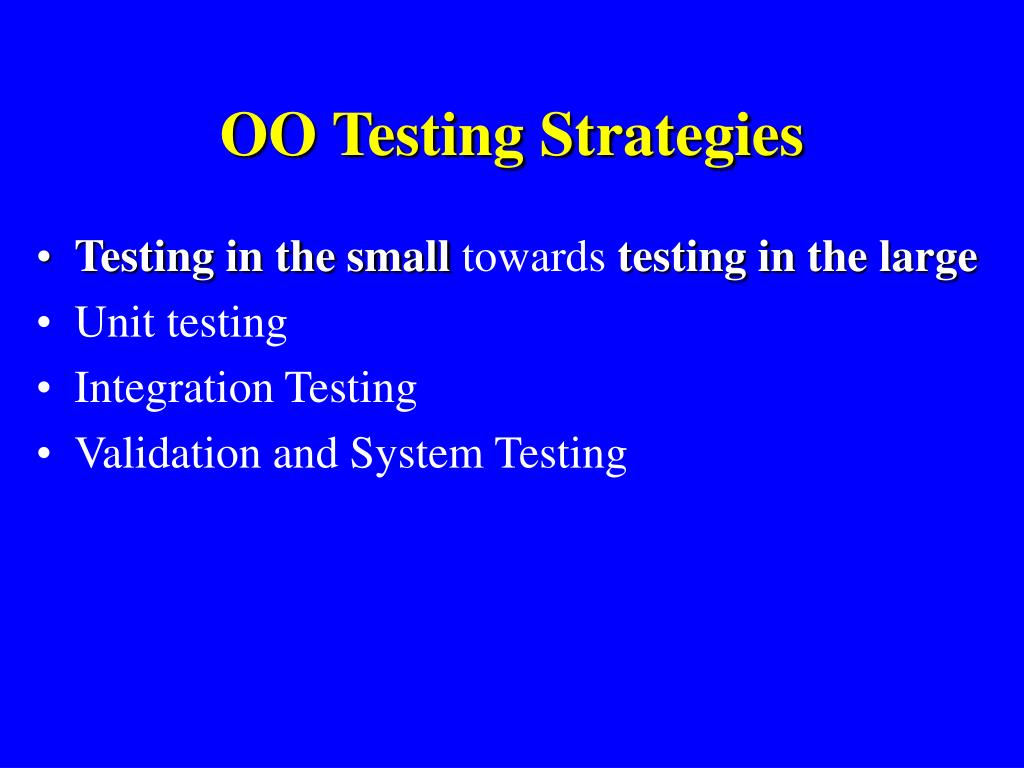 OO Testing Strategies

• Testing in the small towards testing in the large
• Unit testing
• Integration Testing
• Validation and System Testing